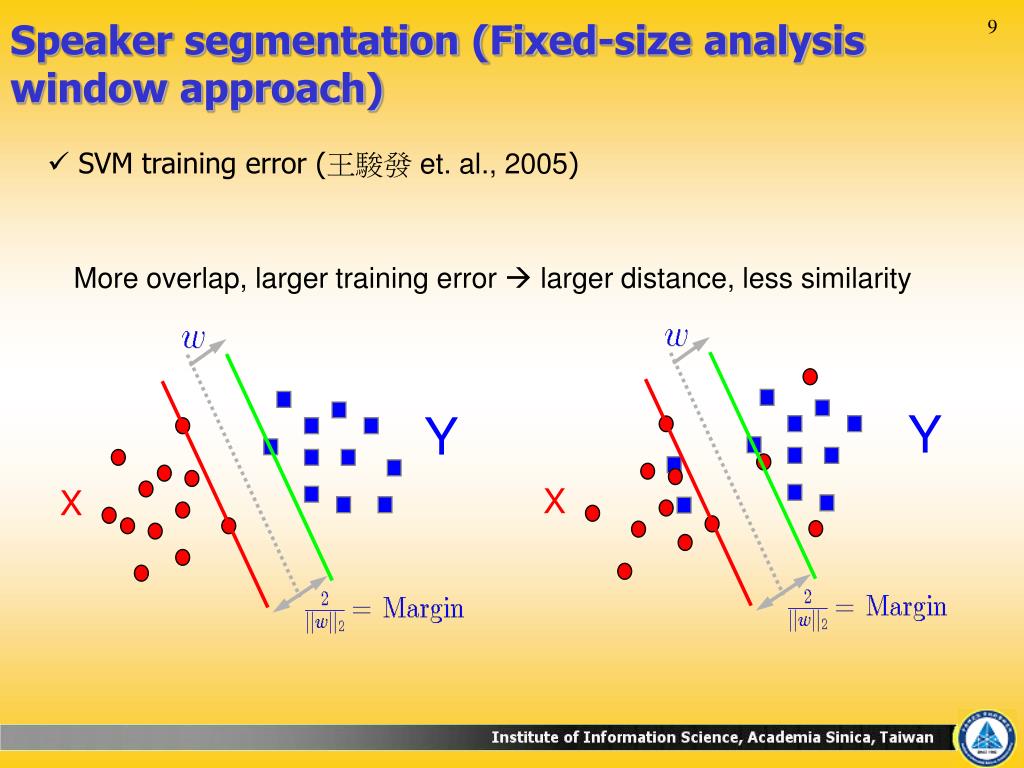 9

Speaker segmentation (Fixed-size analysis window approach)

✓ SVM training error (王駿發 et. al., 2005)

More overlap, larger training error → larger distance, less similarity

$w$

Y

X

$\frac{2}{||w||_2} = \text{Margin}$

$w$

Y

X

$\frac{2}{||w||_2} = \text{Margin}$

Institute of Information Science, Academia Sinica, Taiwan